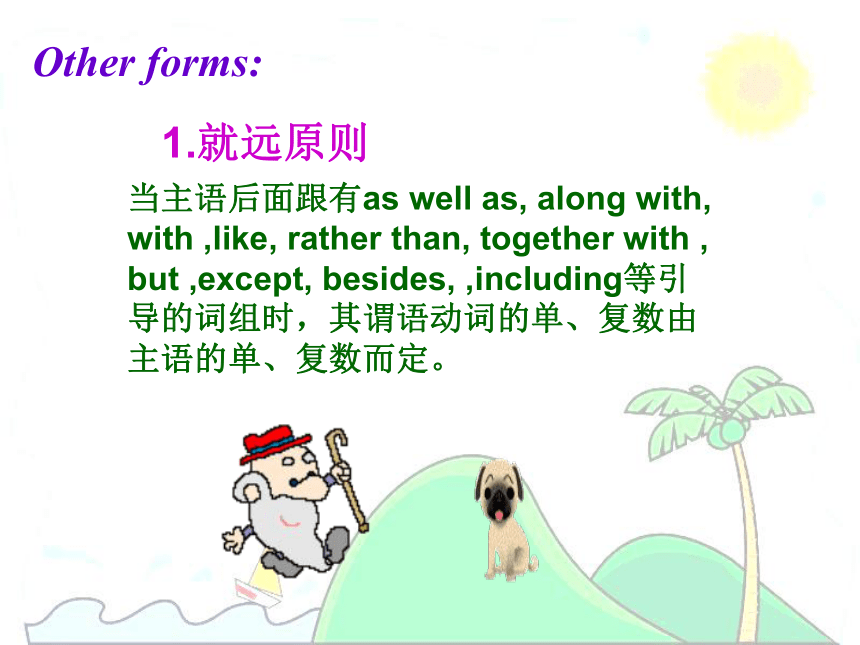 Other forms:

1.就远原则

当主语后面跟有as well as, along with, with ,like, rather than, together with , but ,except, besides, ,including等引导的词组时，其谓语动词的单、复数由主语的单、复数而定。